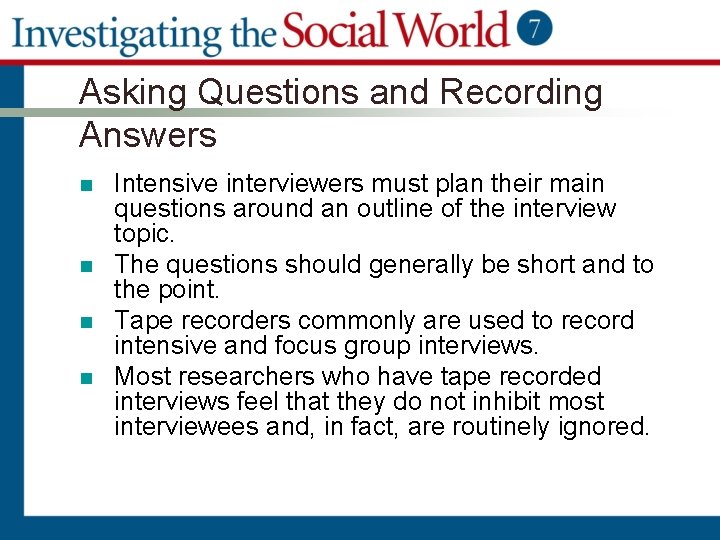 Investigating the Social World 7

Asking Questions and Recording Answers

- Intensive interviewers must plan their main questions around an outline of the interview topic.
- The questions should generally be short and to the point.
- Tape recorders commonly are used to record intensive and focus group interviews.
- Most researchers who have tape recorded interviews feel that they do not inhibit most interviewees and, in fact, are routinely ignored.